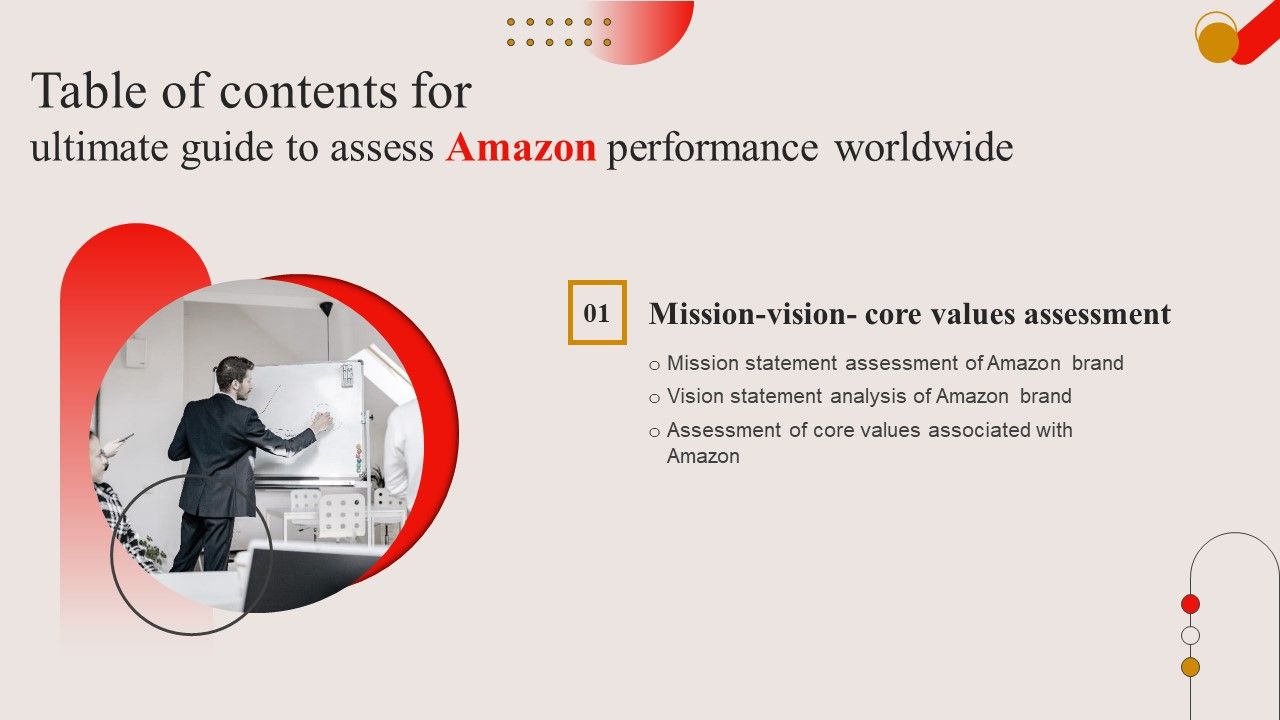 Table of contents for
ultimate guide to assess Amazon performance worldwide

01

Mission-vision- core values assessment

o Mission statement assessment of Amazon brand
o Vision statement analysis of Amazon brand
o Assessment of core values associated with Amazon